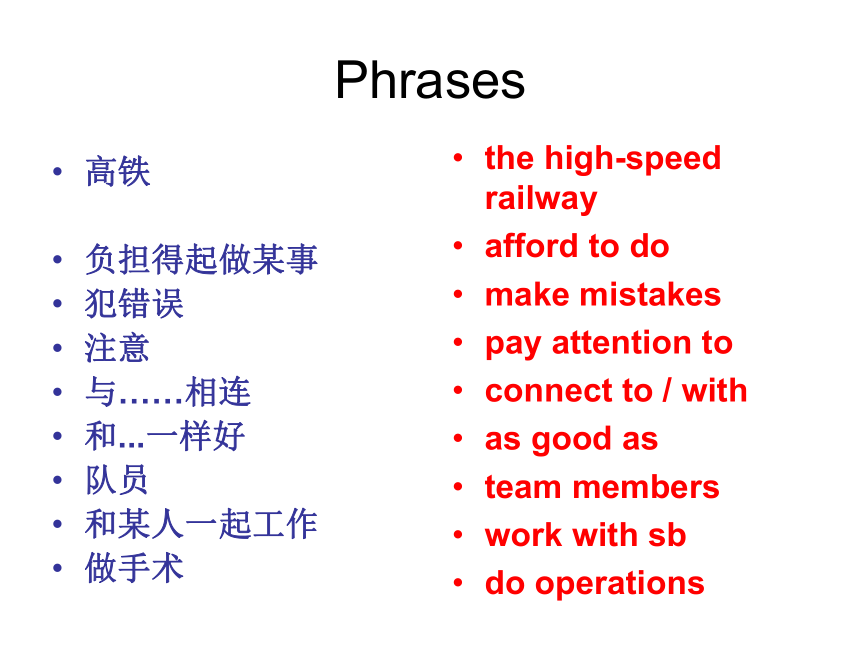 Phrases

• 高铁

• 负担得起做某事
• 犯错误
• 注意
• 与……相连
• 和...一样好
• 队员
• 和某人一起工作
• 做手术

• the high-speed railway
• afford to do
• make mistakes
• pay attention to
• connect to / with
• as good as
• team members
• work with sb
• do operations